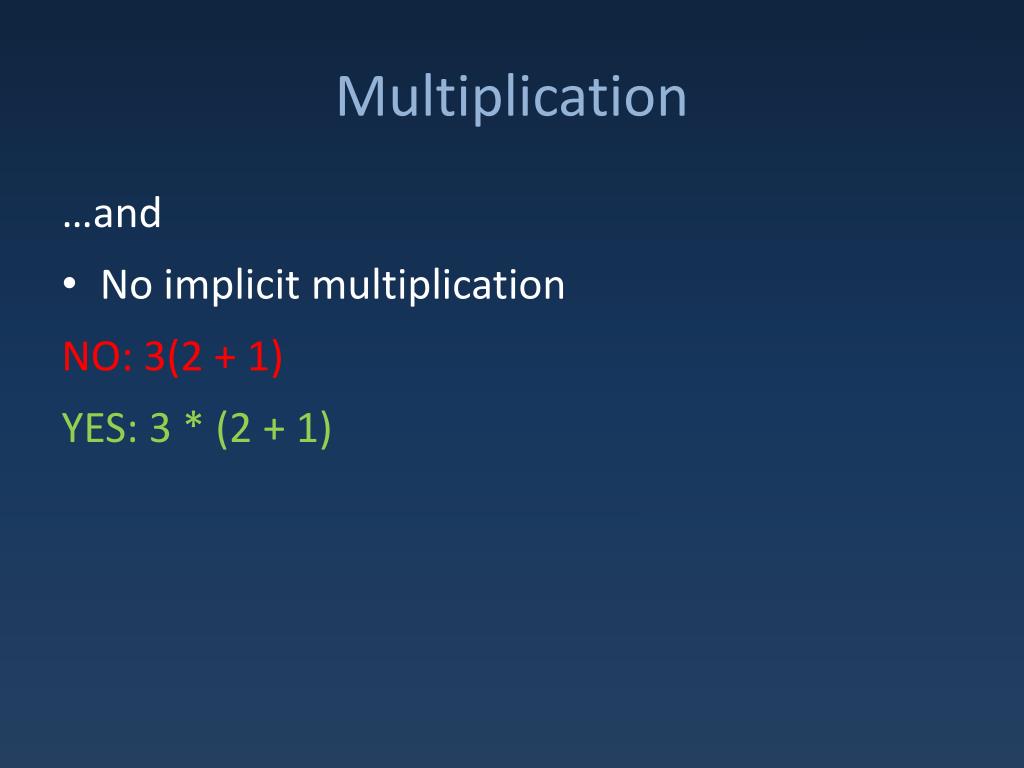 Multiplication

…and

• No implicit multiplication

NO: 3(2 + 1)

YES: 3 * (2 + 1)